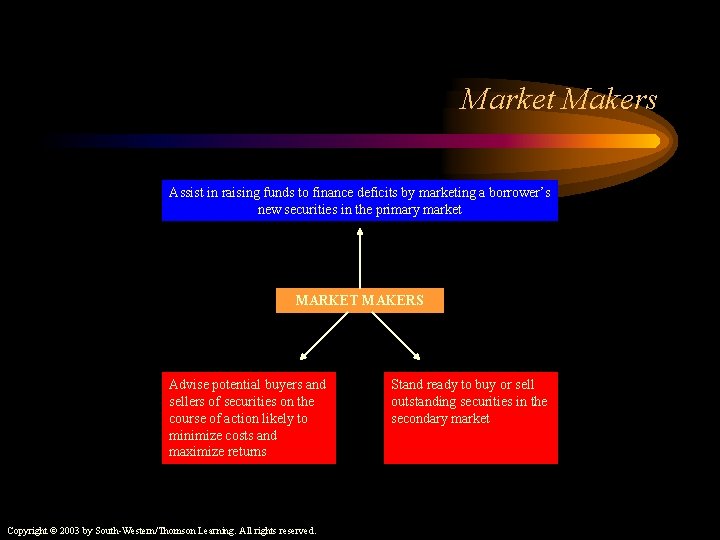 Market Makers

Assist in raising funds to finance deficits by marketing a borrower's new securities in the primary market

MARKET MAKERS

Advise potential buyers and sellers of securities on the course of action likely to minimize costs and maximize returns

Stand ready to buy or sell outstanding securities in the secondary market

Copyright © 2003 by South-Western/Thomson Learning. All rights reserved.